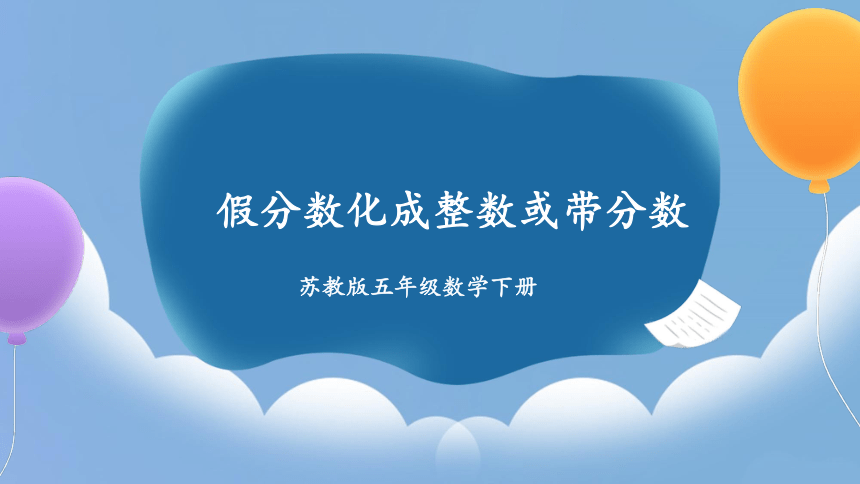 假分数化成整数或带分数

苏教版五年级数学下册